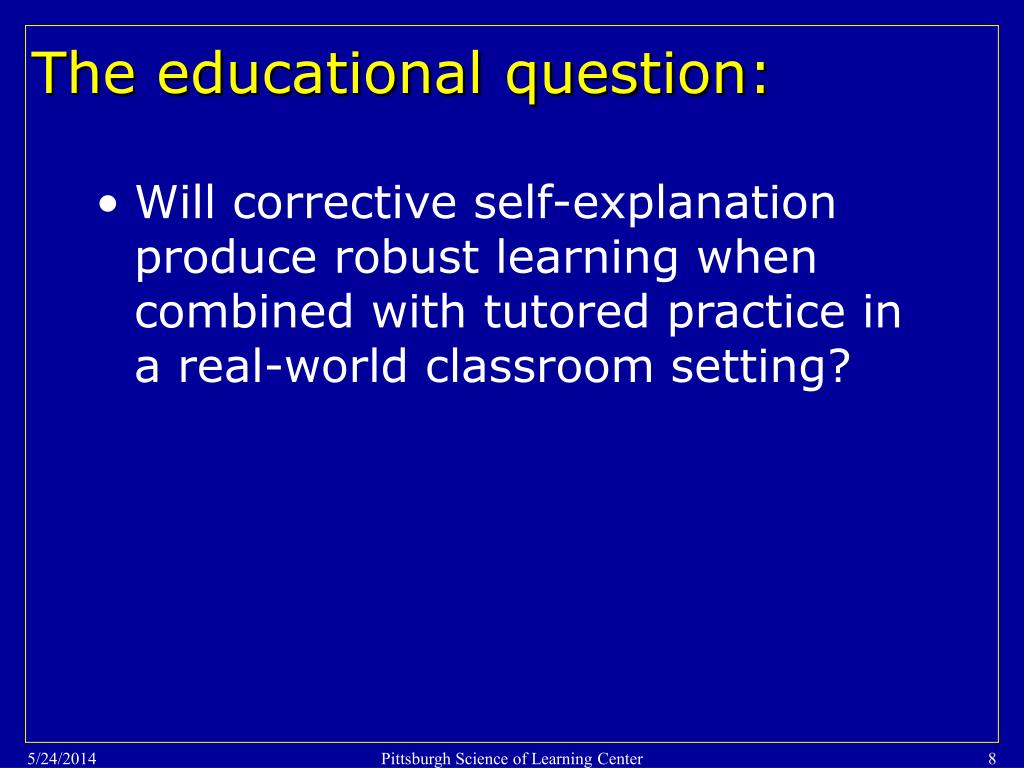 The educational question:

• Will corrective self-explanation produce robust learning when combined with tutored practice in a real-world classroom setting?

5/24/2014

Pittsburgh Science of Learning Center

8